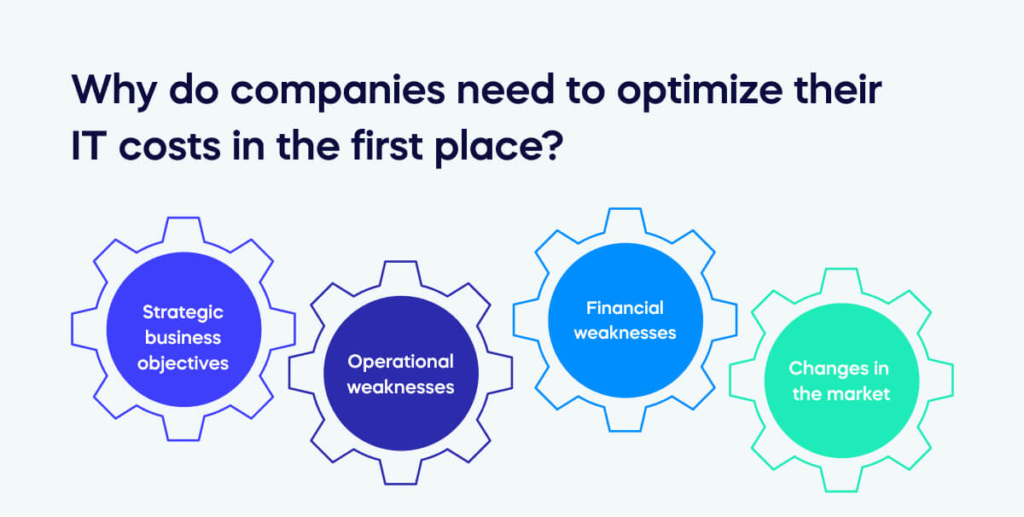 Why do companies need to optimize their IT costs in the first place?

Strategic business objectives

Operational weaknesses

Financial weaknesses

Changes in the market